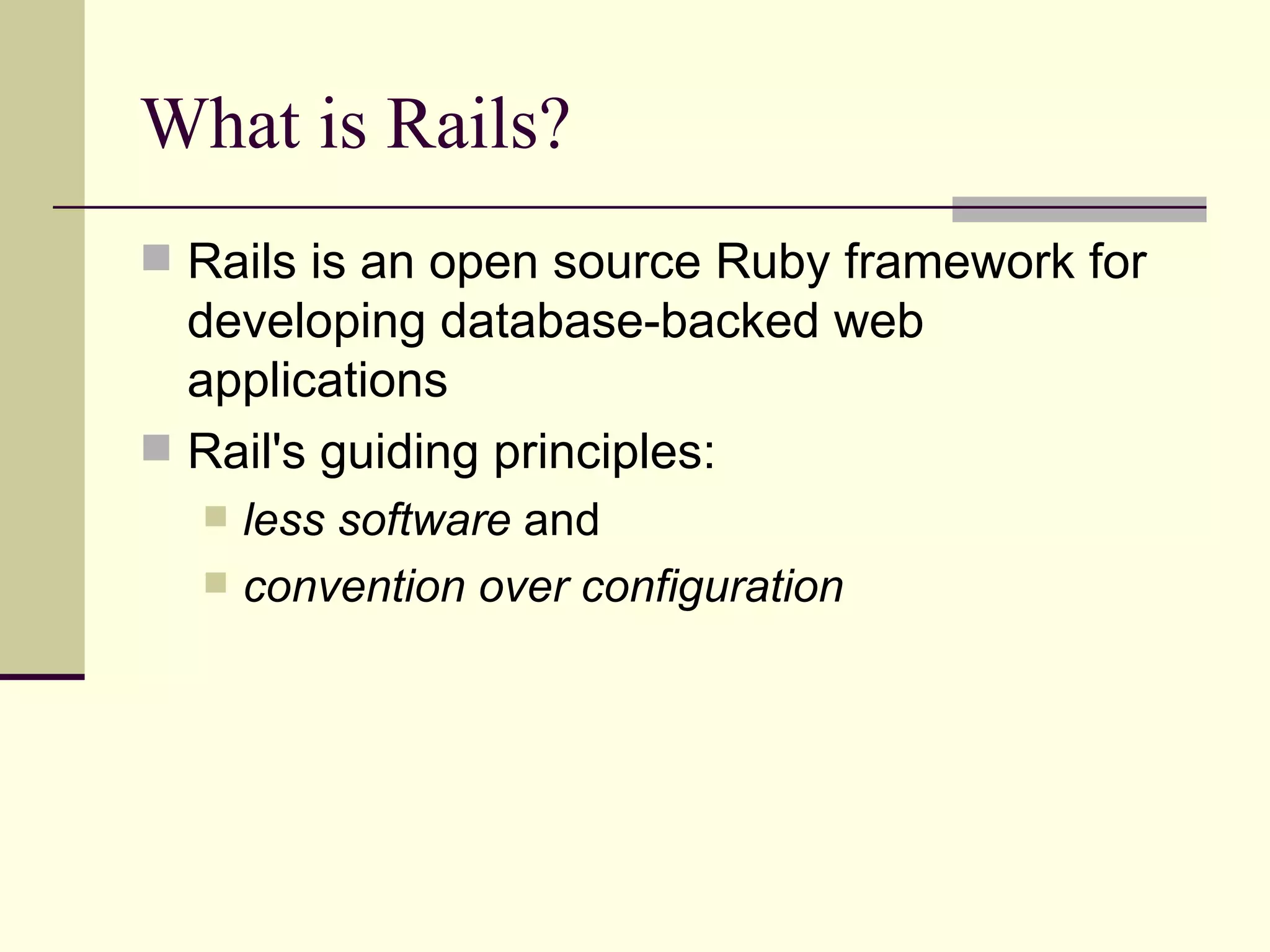 What is Rails?

Rails is an open source Ruby framework for developing database-backed web applications

Rail's guiding principles:

less software and

convention over configuration